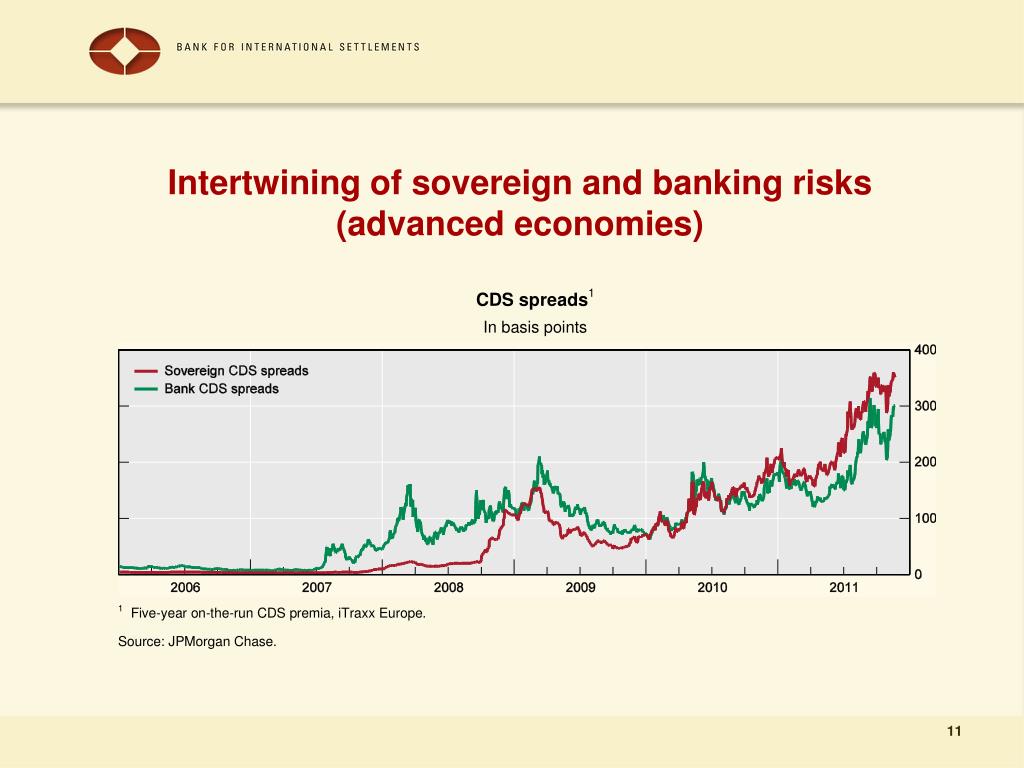 BANK FOR INTERNATIONAL SETTLEMENTS

Intertwining of sovereign and banking risks (advanced economies)

CDS spreads$^1$
In basis points

Sovereign CDS spreads
Bank CDS spreads

400
300
200
100
0

2006
2007
2008
2009
2010
2011

$^1$ Five-year on-the-run CDS premia, iTraxx Europe.

Source: JPMorgan Chase.

11